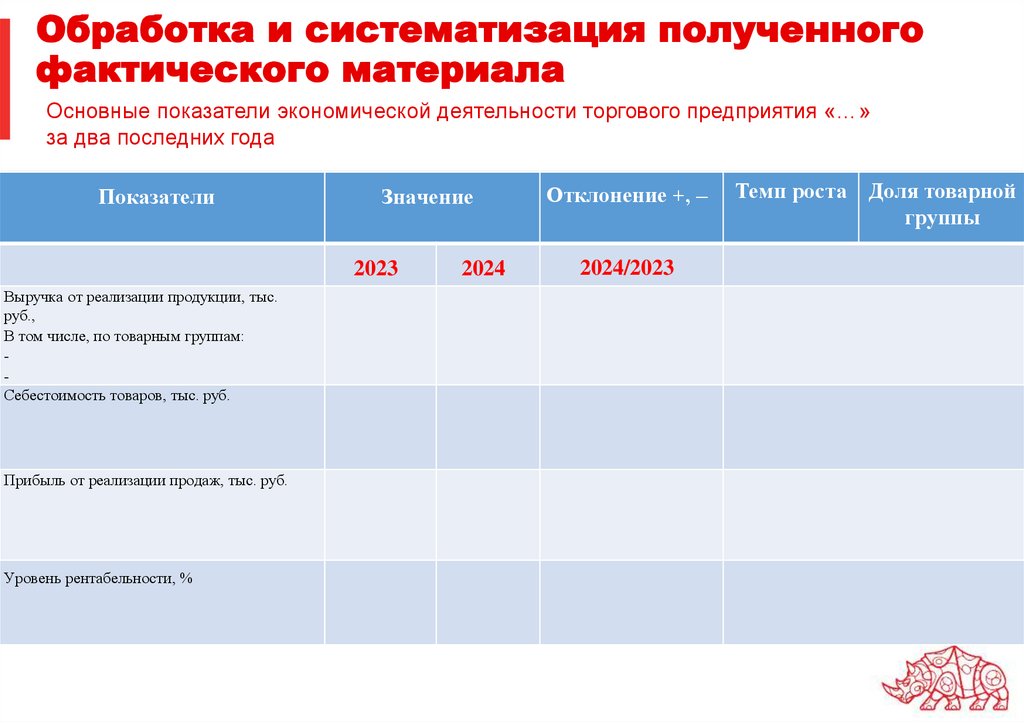 Обработка и систематизация полученного фактического материала

Основные показатели экономической деятельности торгового предприятия «…» за два последних года

| Показатели | Значение | | Отклонение +, – | Темп роста | Доля товарной группы |
|---|---|---|---|---|---|
| | 2023 | 2024 | 2024/2023 | | |
| Выручка от реализации продукции, тыс. руб., В том числе, по товарным группам: - - | | | | | |
| Себестоимость товаров, тыс. руб. | | | | | |
| Прибыль от реализации продаж, тыс. руб. | | | | | |
| Уровень рентабельности, % | | | | | |